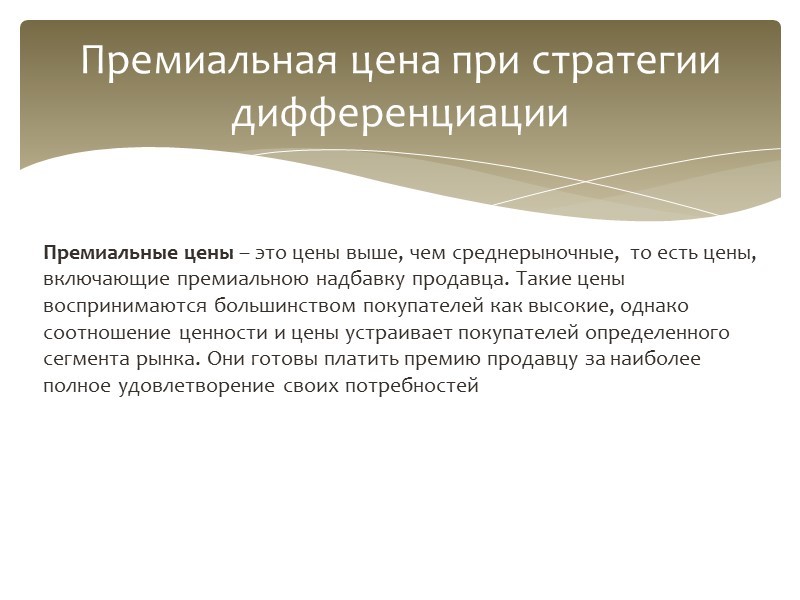 Премиальная цена при стратегии дифференциации

Премиальные цены – это цены выше, чем среднерыночные, то есть цены, включающие премиальною надбавку продавца. Такие цены воспринимаются большинством покупателей как высокие, однако соотношение ценности и цены устраивает покупателей определенного сегмента рынка. Они готовы платить премию продавцу за наиболее полное удовлетворение своих потребностей